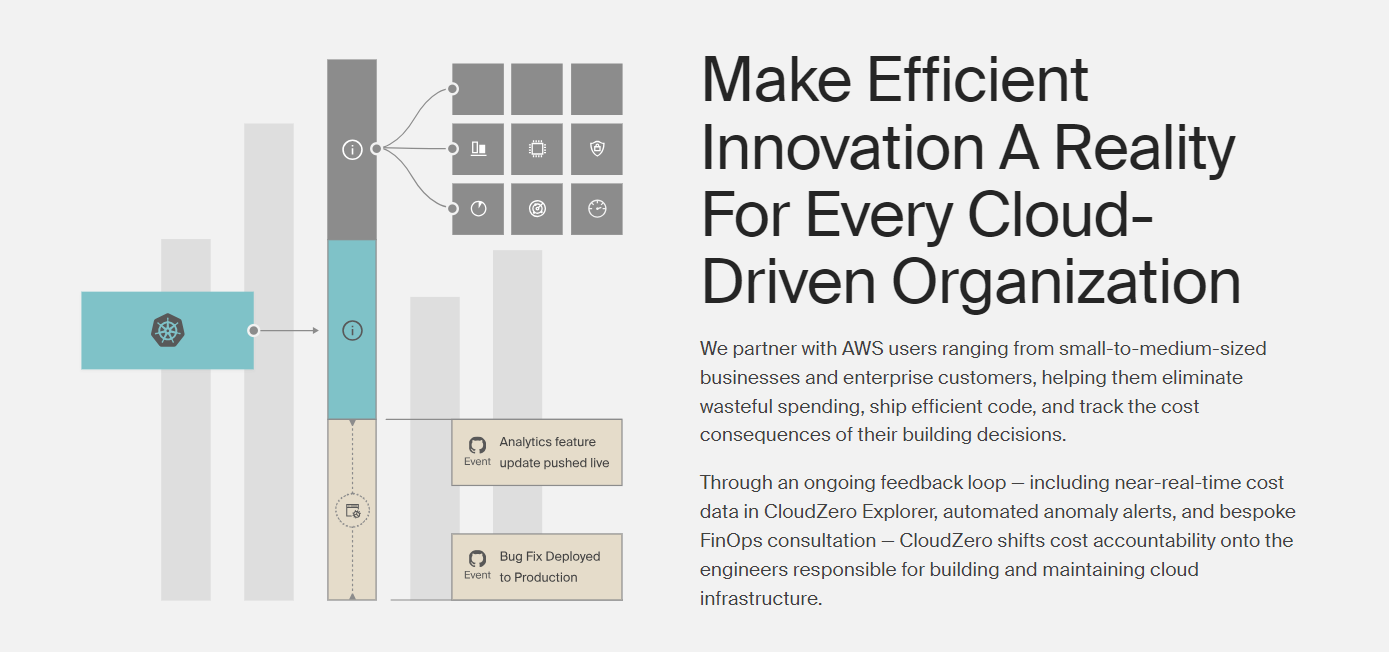 Event
Analytics feature update pushed live

Event
Bug Fix Deployed to Production

Make Efficient Innovation A Reality For Every Cloud-Driven Organization

We partner with AWS users ranging from small-to-medium-sized businesses and enterprise customers, helping them eliminate wasteful spending, ship efficient code, and track the cost consequences of their building decisions.

Through an ongoing feedback loop — including near-real-time cost data in CloudZero Explorer, automated anomaly alerts, and bespoke FinOps consultation — CloudZero shifts cost accountability onto the engineers responsible for building and maintaining cloud infrastructure.